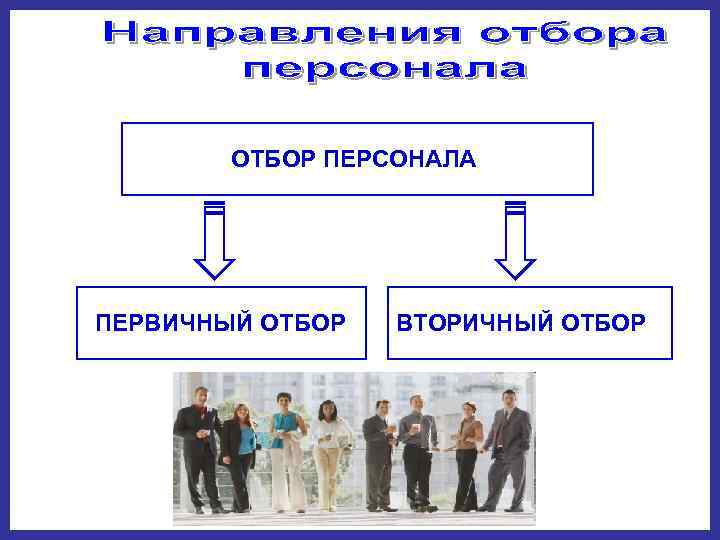 Направления отбора персонала

ОТБОР ПЕРСОНАЛА

ПЕРВИЧНЫЙ ОТБОР

ВТОРИЧНЫЙ ОТБОР